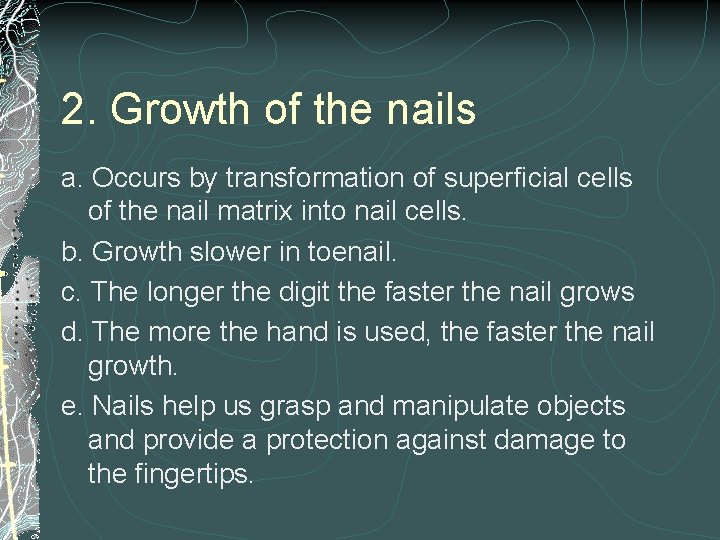 2. Growth of the nails

a. Occurs by transformation of superficial cells of the nail matrix into nail cells.

b. Growth slower in toenail.

c. The longer the digit the faster the nail grows

d. The more the hand is used, the faster the nail growth.

e. Nails help us grasp and manipulate objects and provide a protection against damage to the fingertips.